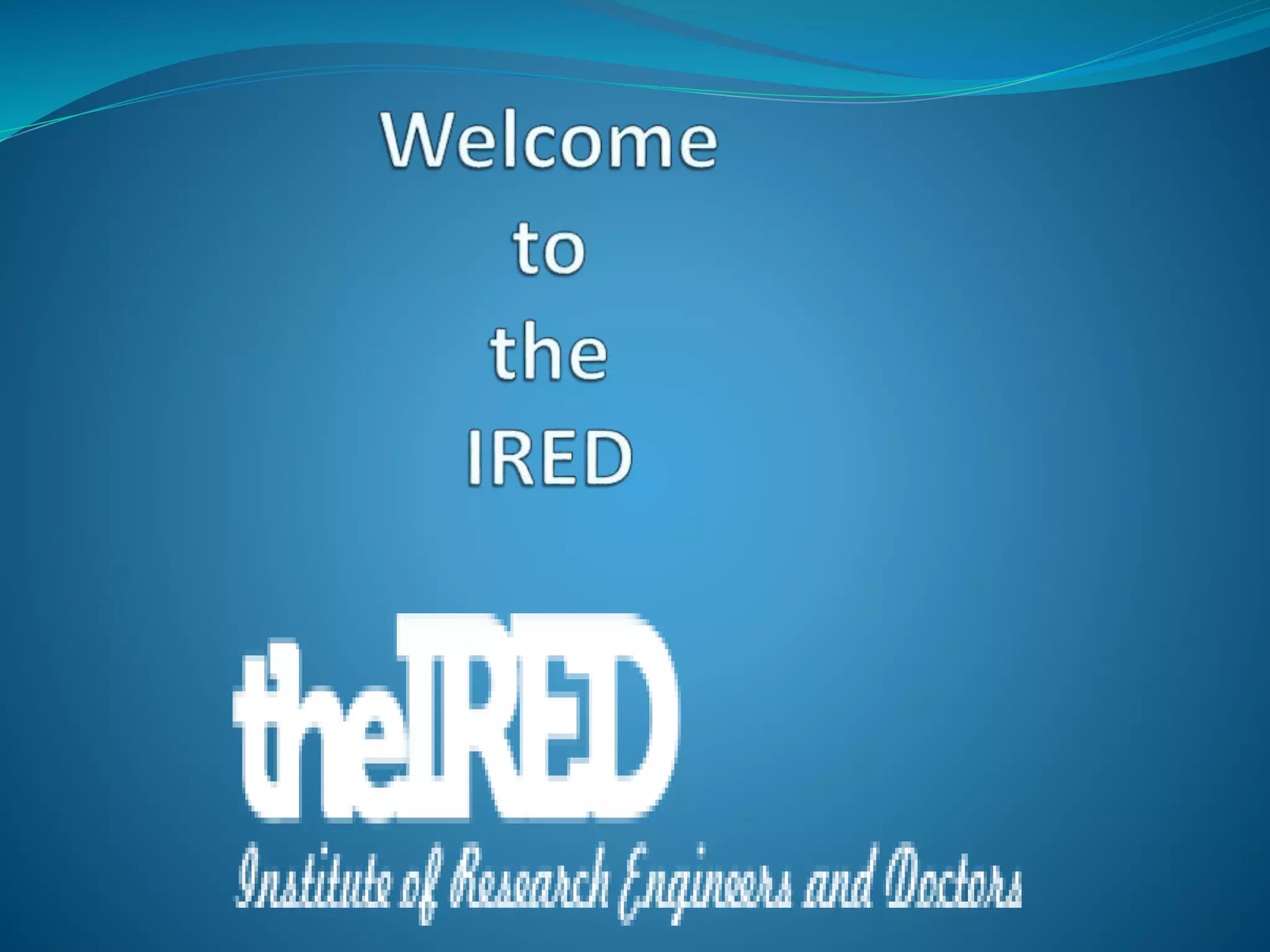 Welcome
to
the
IRED

theIRED
Institute of Research Engineers and Doctors